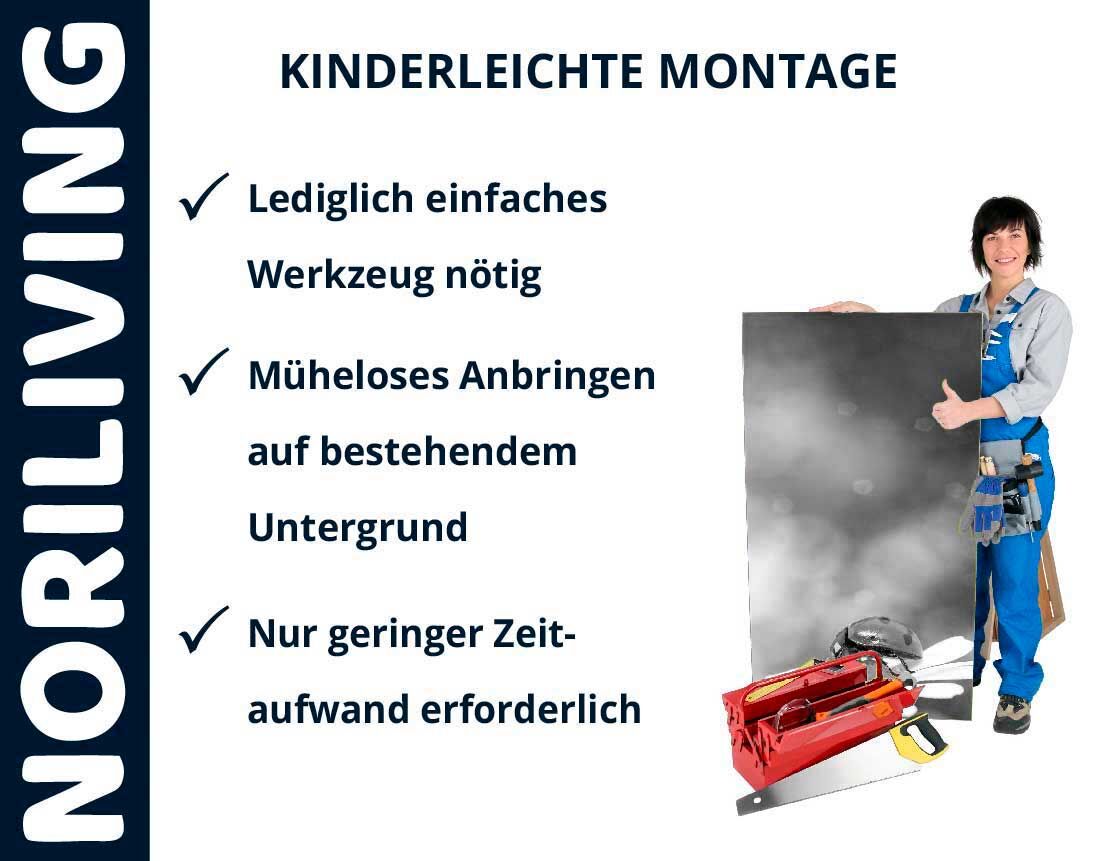 NORILIVING

KINDERLEICHTE MONTAGE

✓ Lediglich einfaches Werkzeug nötig

✓ Müheloses Anbringen auf bestehendem Untergrund

✓ Nur geringer Zeitaufwand erforderlich